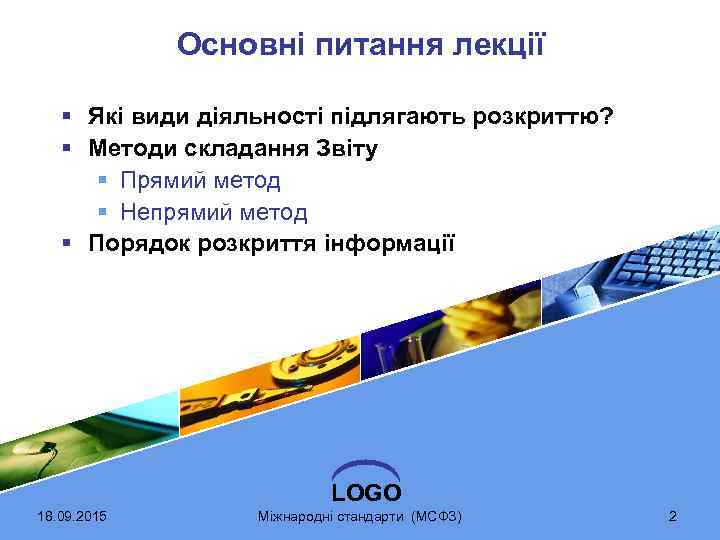 Основні питання лекції

▪ Які види діяльності підлягають розкриттю?
▪ Методи складання Звіту
▪ Прямий метод
▪ Непрямий метод
▪ Порядок розкриття інформації

LOGO

18.09.2015

Міжнародні стандарти (МСФЗ)

2